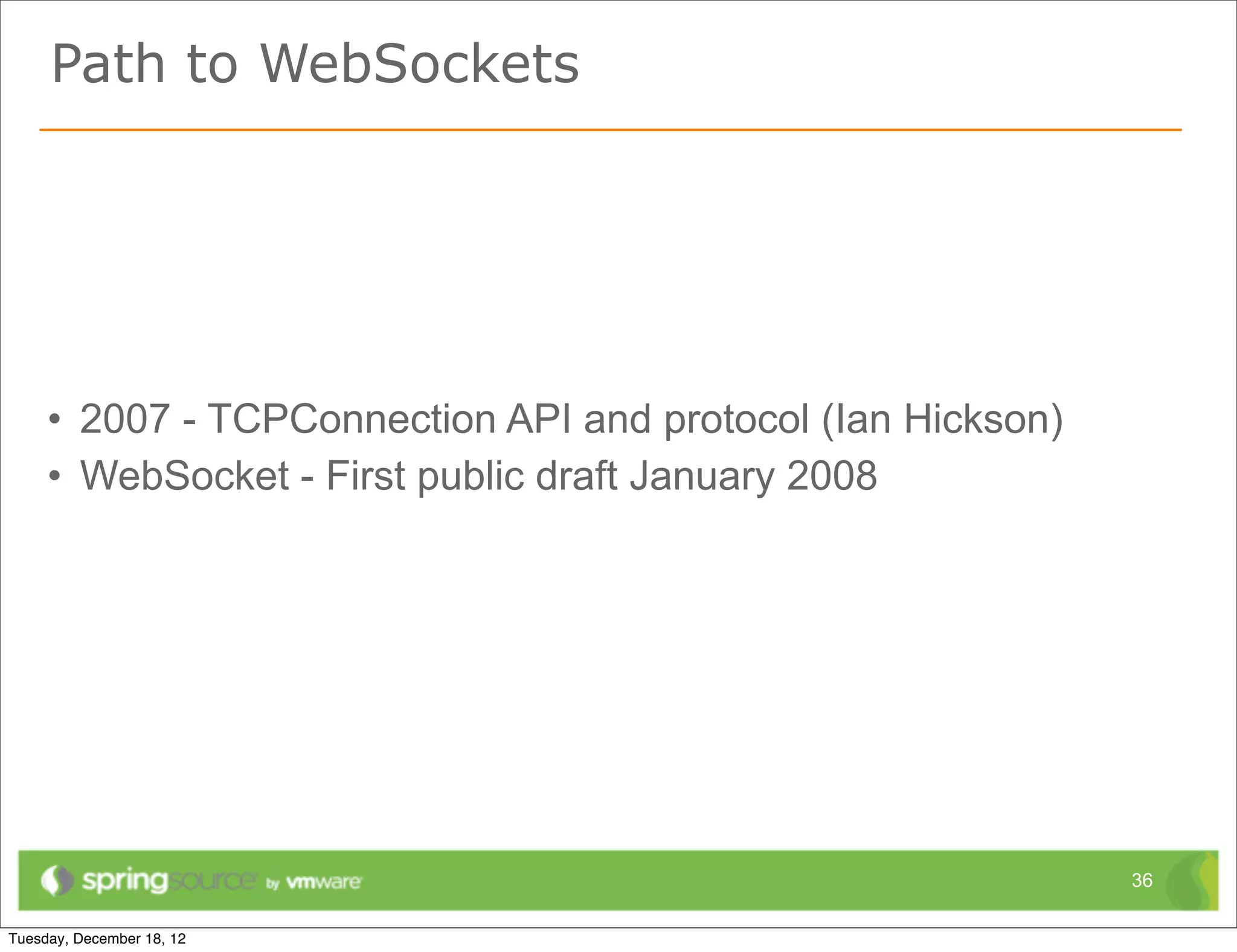 Path to WebSockets

• 2007 - TCPConnection API and protocol (Ian Hickson)
• WebSocket - First public draft January 2008

springsource by vmware

36

Tuesday, December 18, 12